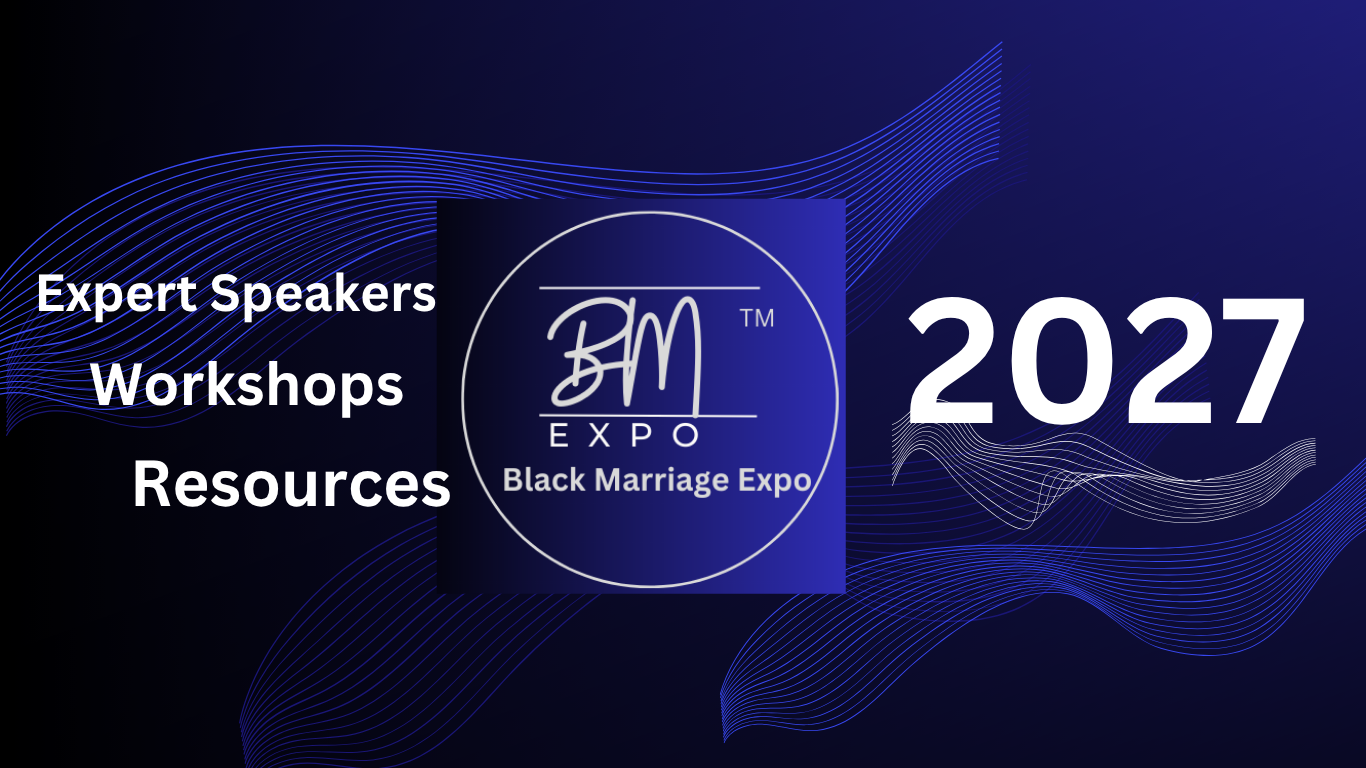 Expert Speakers
Workshops
Resources

BM ™
EXPO
Black Marriage Expo

2027